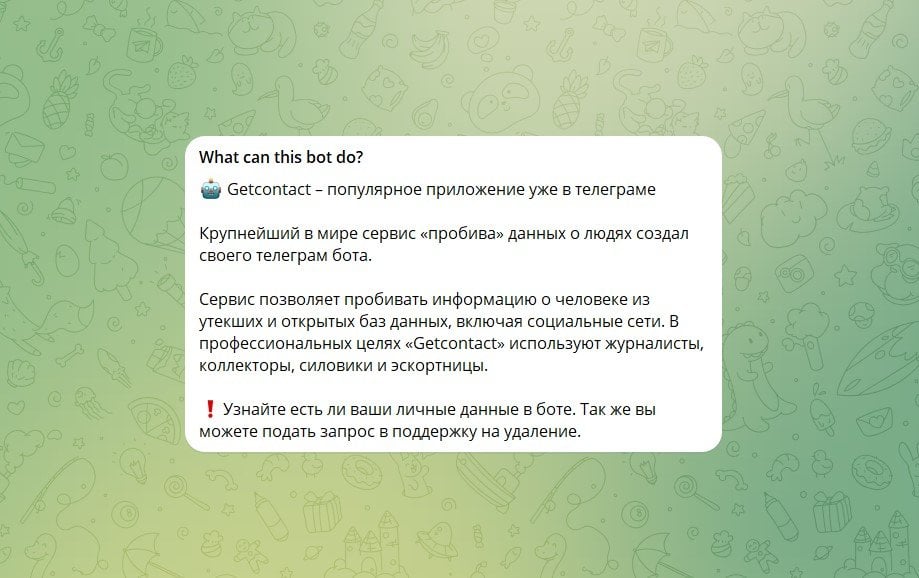 What can this bot do?

🤖 Getcontact – популярное приложение уже в телеграме

Крупнейший в мире сервис «пробива» данных о людях создал своего телеграм бота.

Сервис позволяет пробивать информацию о человеке из утекших и открытых баз данных, включая социальные сети. В профессиональных целях «Getcontact» используют журналисты, коллекторы, силовики и эскортницы.

❗ Узнайте есть ли ваши личные данные в боте. Так же вы можете подать запрос в поддержку на удаление.